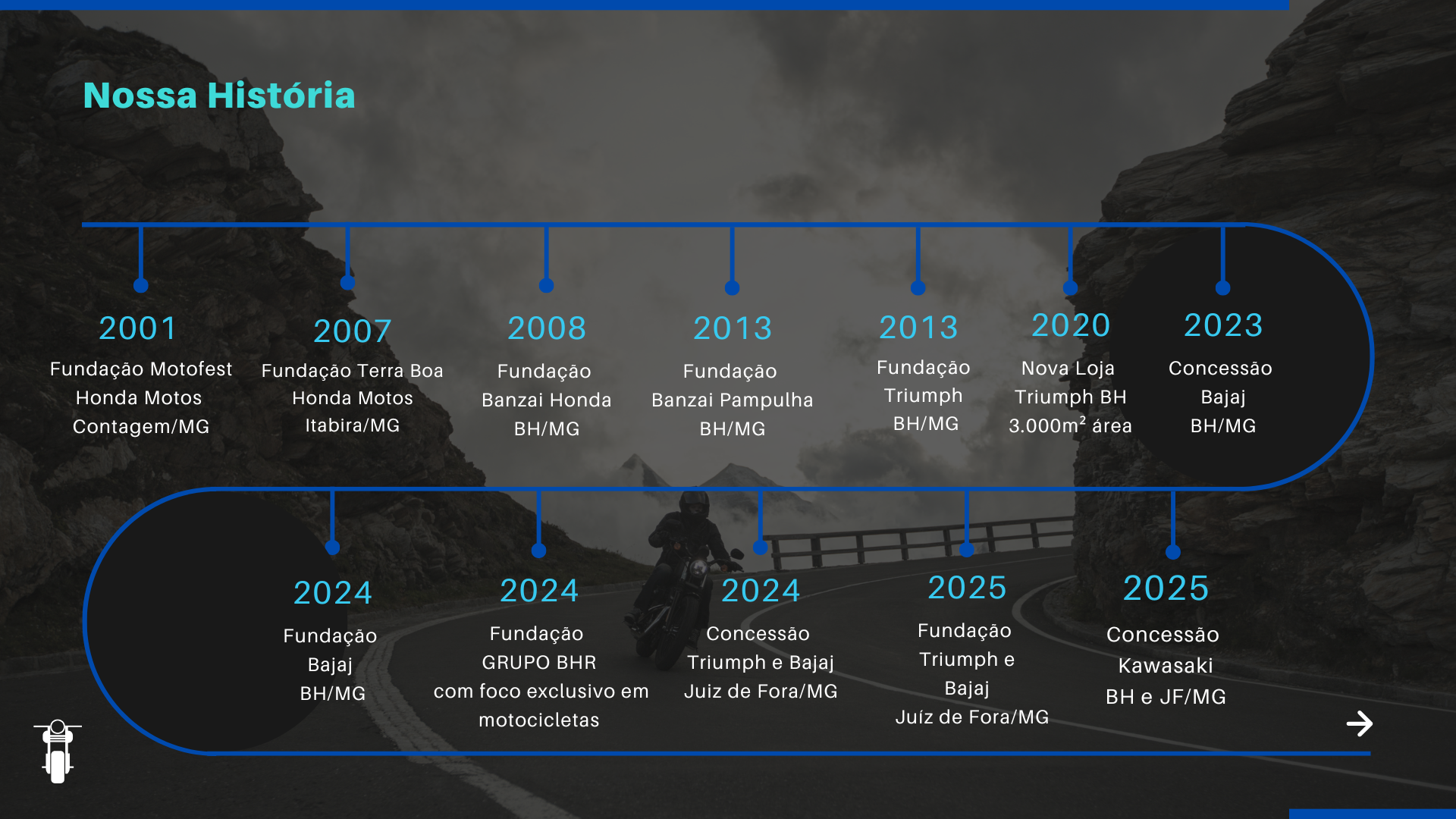 Nossa História

2001
Fundação Motofest Honda Motos Contagem/MG

2007
Fundação Terra Boa Honda Motos Itabira/MG

2008
Fundação Banzai Honda BH/MG

2013
Fundação Banzai Pampulha BH/MG

2013
Fundação Triumph BH/MG

2020
Nova Loja Triumph BH 3.000m² área

2023
Concessão Bajaj BH/MG

2024
Fundação Bajaj BH/MG

2024
Fundação GRUPO BHR com foco exclusivo em motocicletas

2024
Concessão Triumph e Bajaj Juiz de Fora/MG

2025
Fundação Triumph e Bajaj Juíz de Fora/MG

2025
Concessão Kawasaki BH e JF/MG